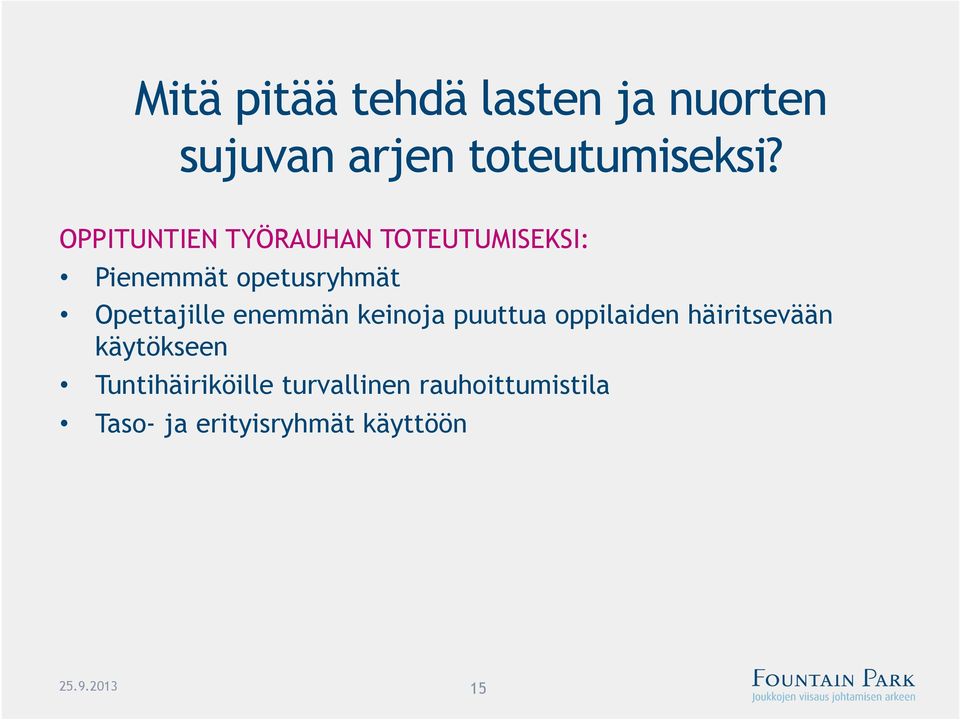 Mitä pitää tehdä lasten ja nuorten sujuvan arjen toteutumiseksi?

OPPITUNTIEN TYÖRAUHAN TOTEUTUMISEKSI:
• Pienemmät opetusryhmät
• Opettajille enemmän keinoja puuttua oppilaiden häiritsevään käytökseen
• Tuntihäiriköille turvallinen rauhoittumistila
• Taso- ja erityisryhmät käyttöön

25.9.2013
15
FOUNTAIN PARK
Joukkojen viisaus johtamisen arkeen